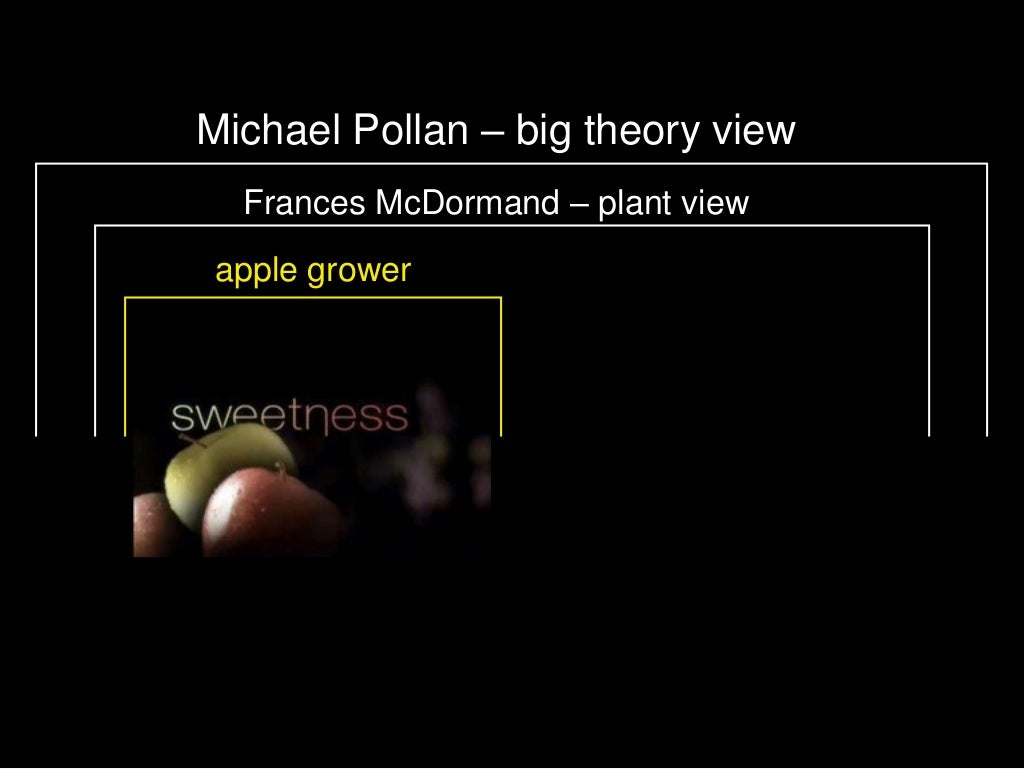 Michael Pollan – big theory view

Frances McDormand – plant view

apple grower

sweetness